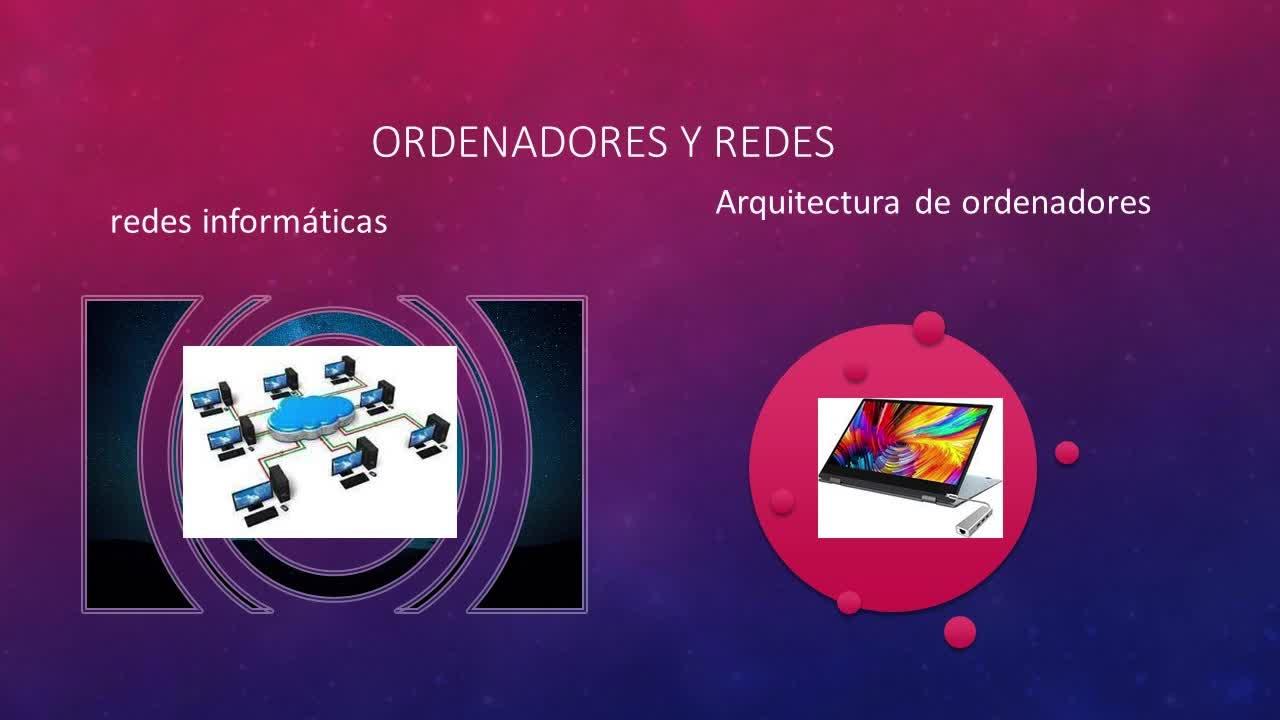 ORDENADORES Y REDES

redes informáticas

Arquitectura de ordenadores